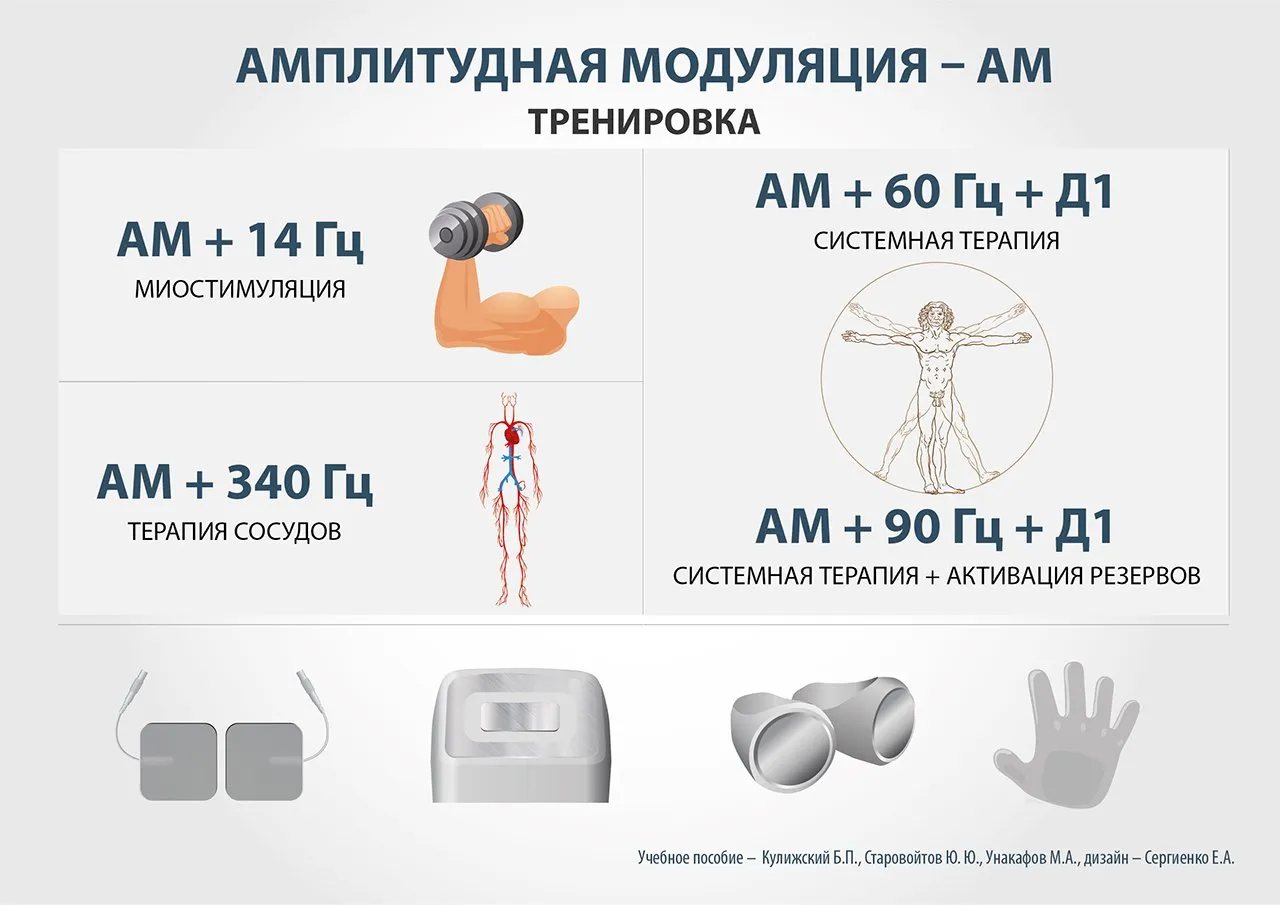 АМПЛИТУДНАЯ МОДУЛЯЦИЯ – АМ
ТРЕНИРОВКА

АМ + 14 Гц
МИОСТИМУЛЯЦИЯ

АМ + 340 Гц
ТЕРАПИЯ СОСУДОВ

АМ + 60 Гц + Д1
СИСТЕМНАЯ ТЕРАПИЯ

АМ + 90 Гц + Д1
СИСТЕМНАЯ ТЕРАПИЯ + АКТИВАЦИЯ РЕЗЕРВОВ

Учебное пособие – Кулижский Б.П., Старовойтов Ю. Ю., Унакафов М.А., дизайн – Сергиенко Е.А.